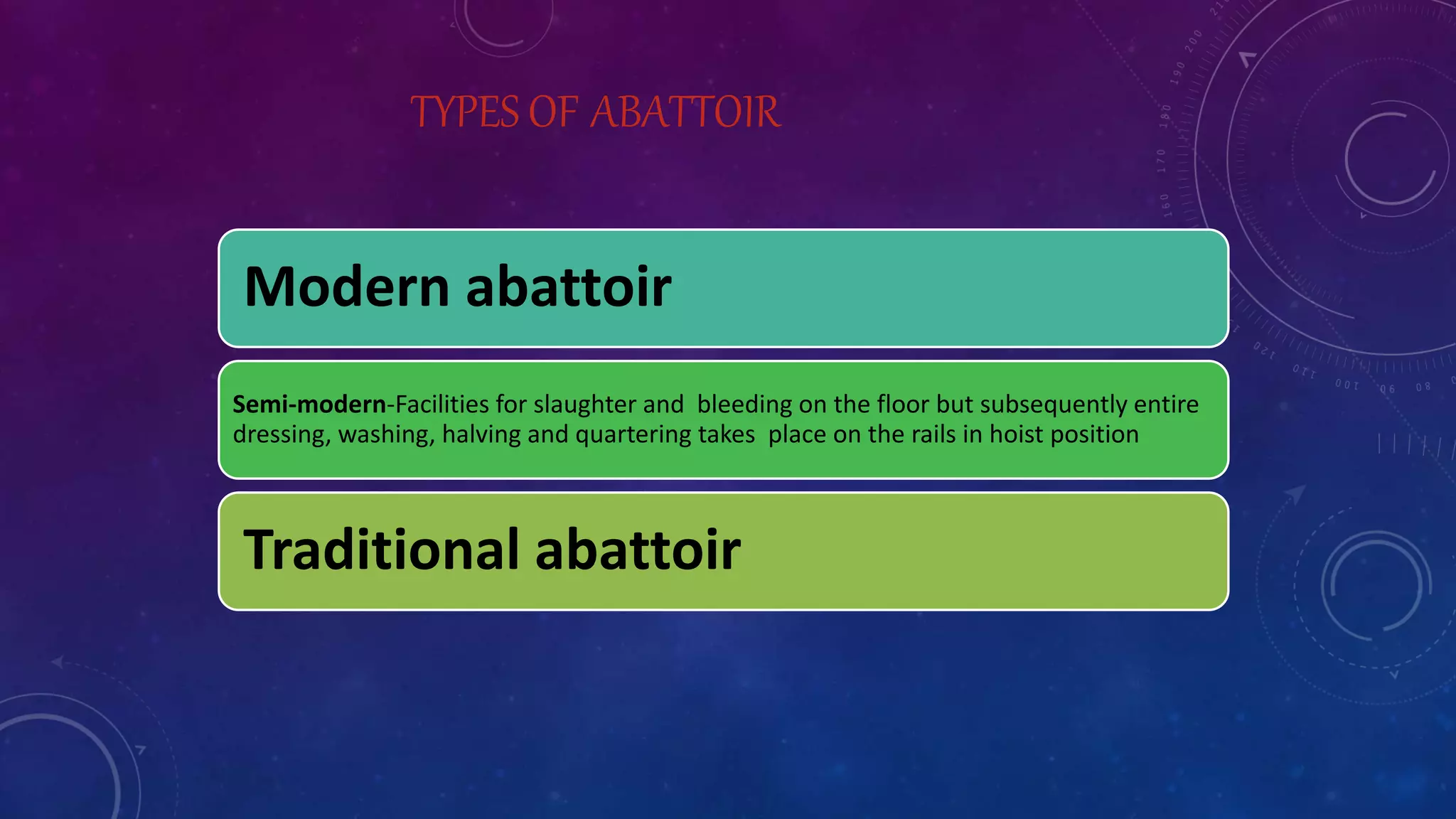 TYPES OF ABATTOIR

Modern abattoir

Semi-modern-Facilities for slaughter and bleeding on the floor but subsequently entire dressing, washing, halving and quartering takes place on the rails in hoist position

Traditional abattoir